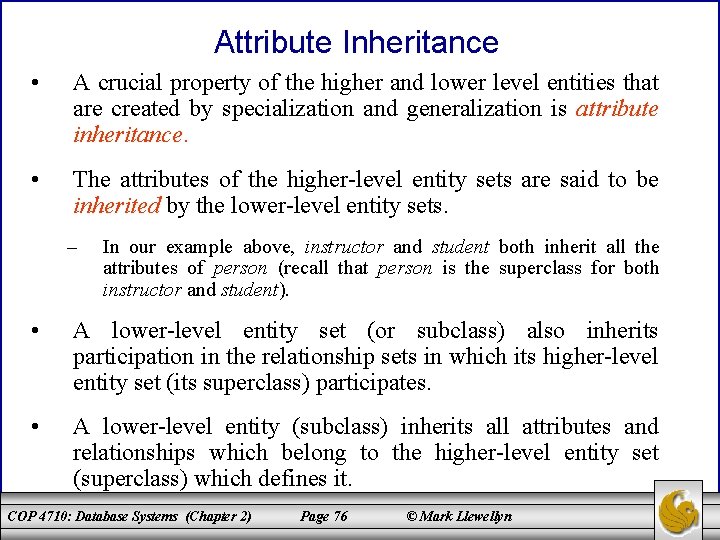 Attribute Inheritance

• A crucial property of the higher and lower level entities that are created by specialization and generalization is attribute inheritance.

• The attributes of the higher-level entity sets are said to be inherited by the lower-level entity sets.

– In our example above, instructor and student both inherit all the attributes of person (recall that person is the superclass for both instructor and student).

• A lower-level entity set (or subclass) also inherits participation in the relationship sets in which its higher-level entity set (its superclass) participates.

• A lower-level entity (subclass) inherits all attributes and relationships which belong to the higher-level entity set (superclass) which defines it.

COP 4710: Database Systems (Chapter 2) Page 76 © Mark Llewellyn